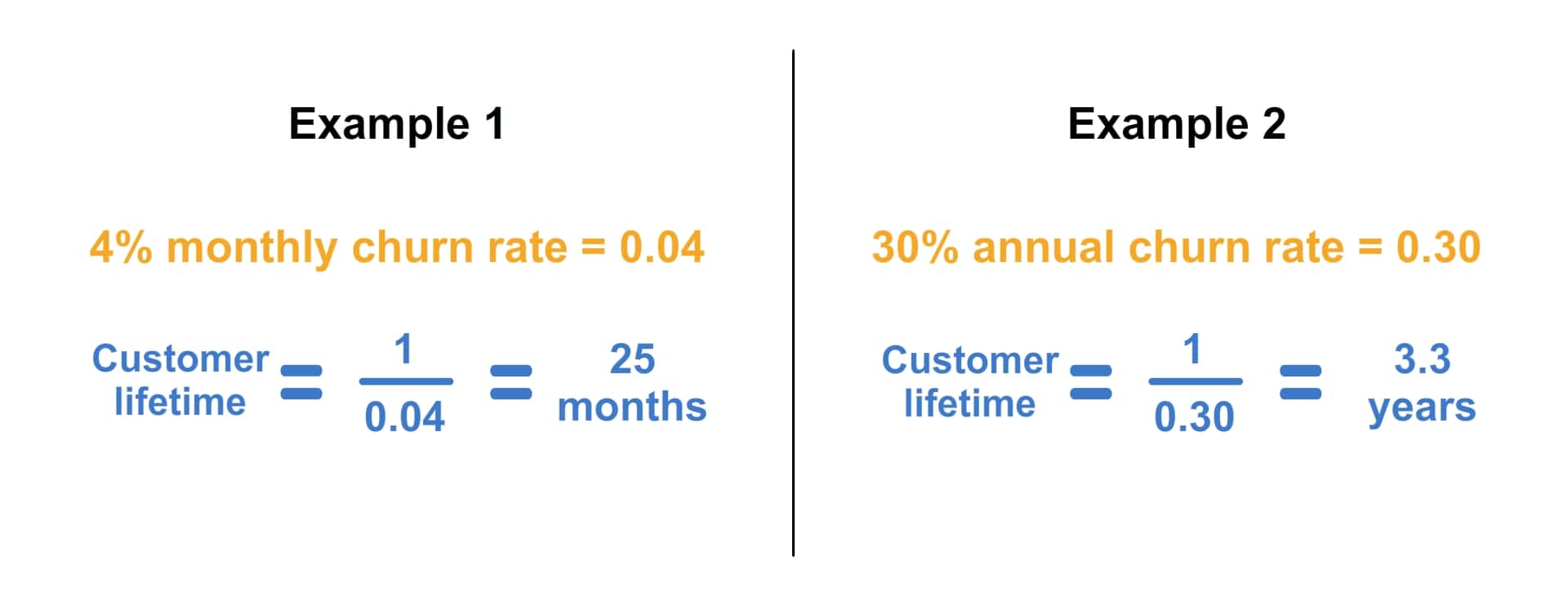 Example 1

4% monthly churn rate = 0.04

Customer lifetime $= \frac{1}{0.04} =$ 25 months

Example 2

30% annual churn rate = 0.30

Customer lifetime $= \frac{1}{0.30} =$ 3.3 years